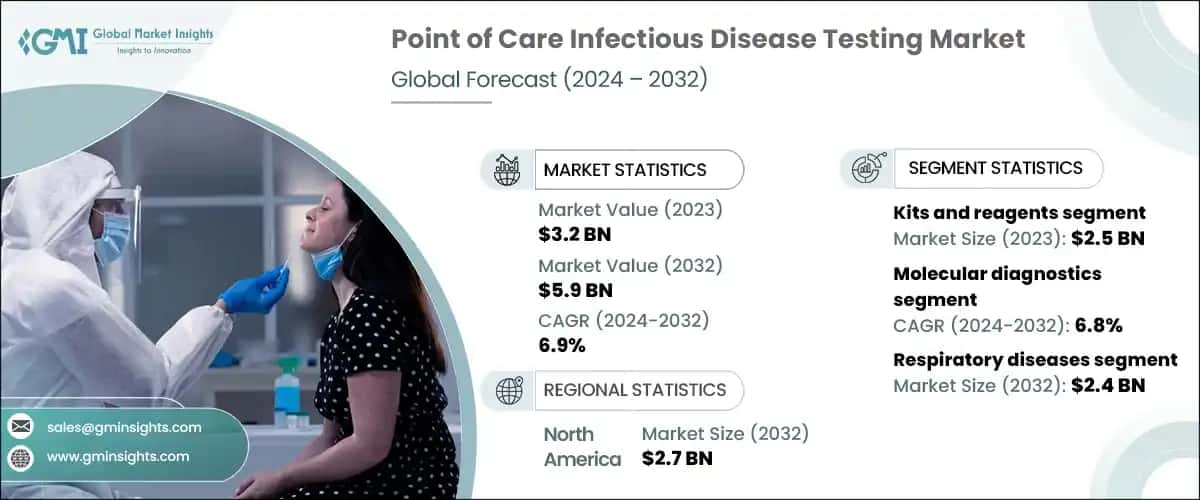 GMI Global Market Insights
Insights to Innovation

Point of Care Infectious Disease Testing Market
Global Forecast (2024 – 2032)

MARKET STATISTICS
Market Value (2023)
$3.2 BN
Market Value (2032)
$5.9 BN
CAGR (2024-2032)
6.9%

REGIONAL STATISTICS
North America
Market Size (2032)
$2.7 BN

SEGMENT STATISTICS
Kits and reagents segment
Market Size (2023): $2.5 BN
Molecular diagnostics segment
CAGR (2024-2032): 6.8%
Respiratory diseases segment
Market Size (2032): $2.4 BN

sales@gminsights.com
www.gminsights.com